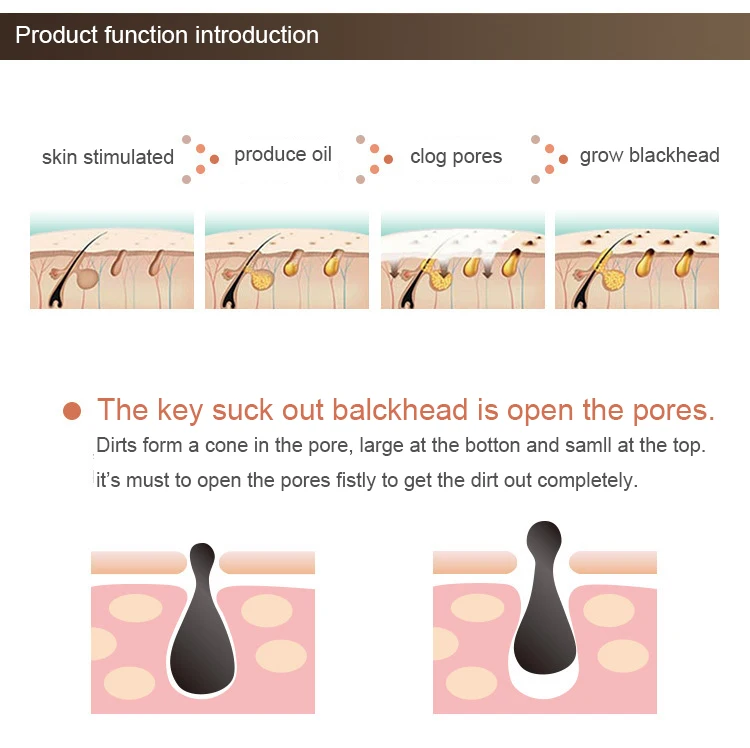 Product function introduction

skin stimulated

produce oil

clog pores

grow blackhead

The key suck out balckhead is open the pores.

Dirts form a cone in the pore, large at the botton and samll at the top. it's must to open the pores fistly to get the dirt out completely.